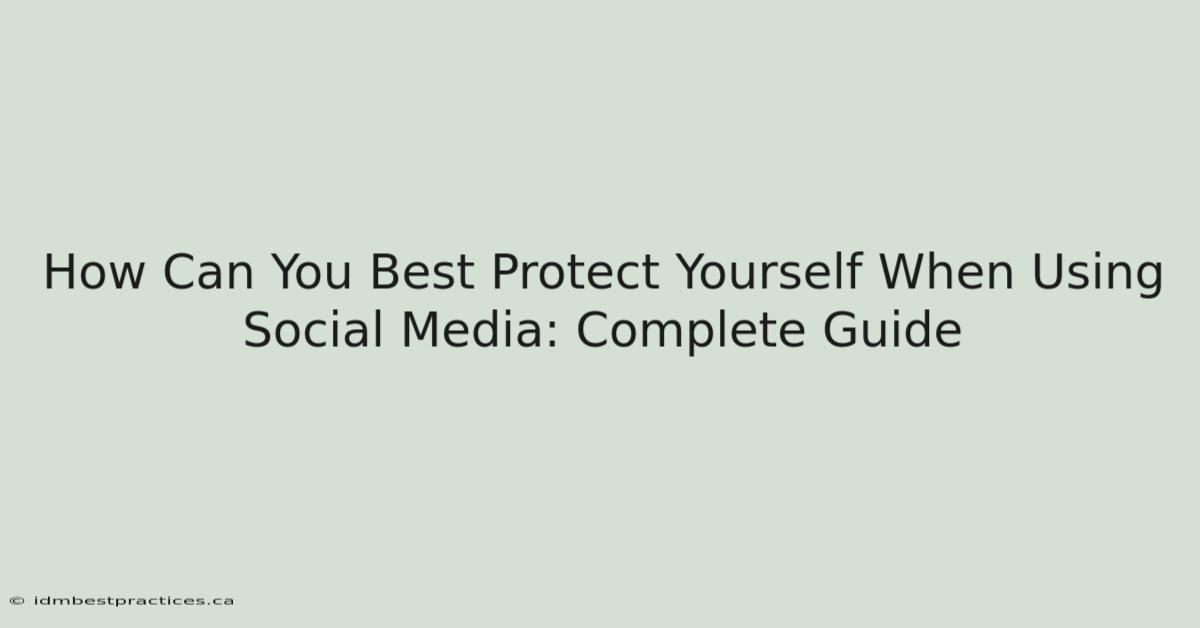 How Can You Best Protect Yourself When Using Social Media: Complete Guide

© idmbestpractices.ca